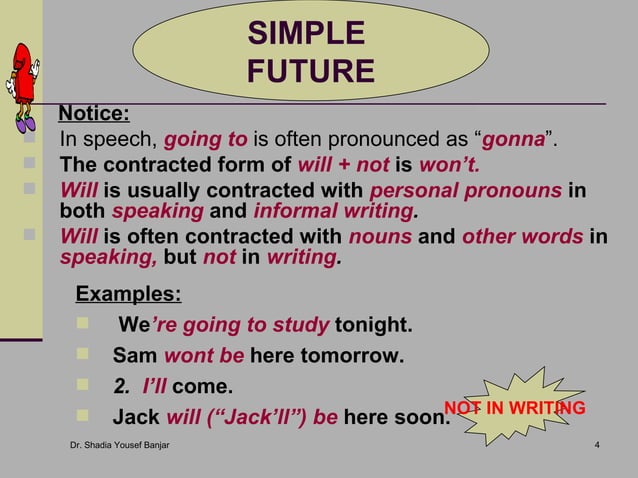 SIMPLE FUTURE

Notice:

In speech, going to is often pronounced as “gonna”.

The contracted form of will + not is won’t.

Will is usually contracted with personal pronouns in both speaking and informal writing.

Will is often contracted with nouns and other words in speaking, but not in writing.

Examples:

We’re going to study tonight.

Sam wont be here tomorrow.

2. I’ll come.

Jack will (“Jack’ll”) be here soon.

NOT IN WRITING

Dr. Shadia Yousef Banjar

4